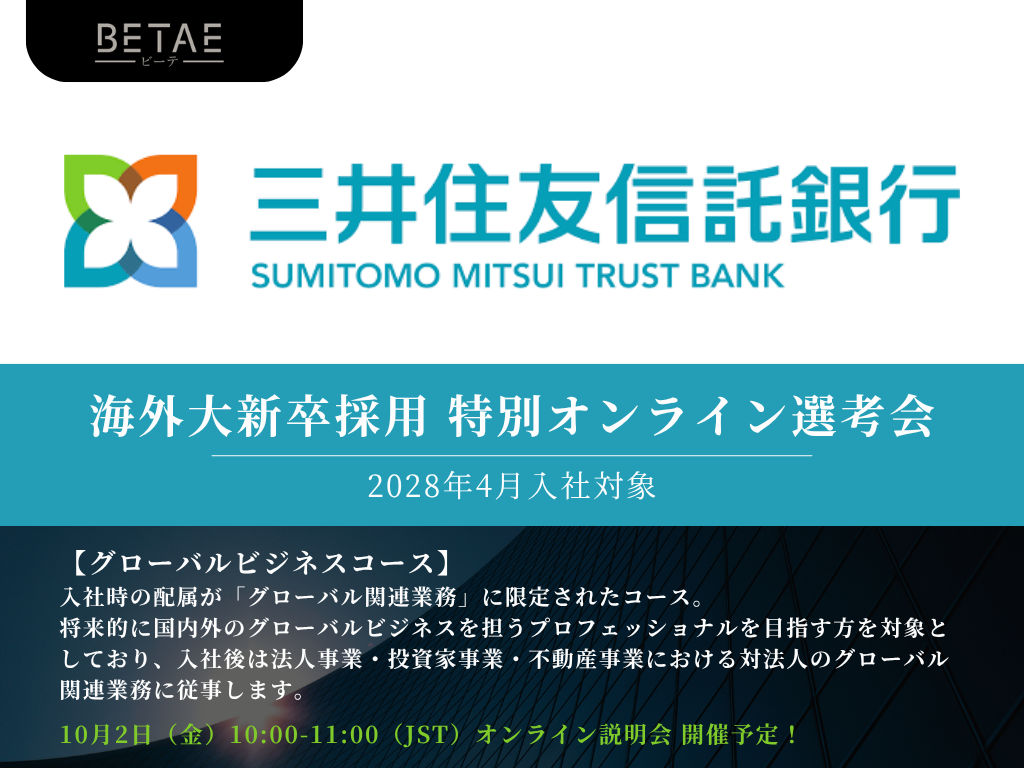 BETAE
ビーテ

三井住友信託銀行
SUMITOMO MITSUI TRUST BANK

海外大新卒採用 特別オンライン選考会
2028年4月入社対象

【グローバルビジネスコース】
入社時の配属が「グローバル関連業務」に限定されたコース。
将来的に国内外のグローバルビジネスを担うプロフェッショナルを目指す方を対象としており、入社後は法人事業・投資家事業・不動産事業における対法人のグローバル関連業務に従事します。

10月2日（金）10:00-11:00（JST）オンライン説明会 開催予定！